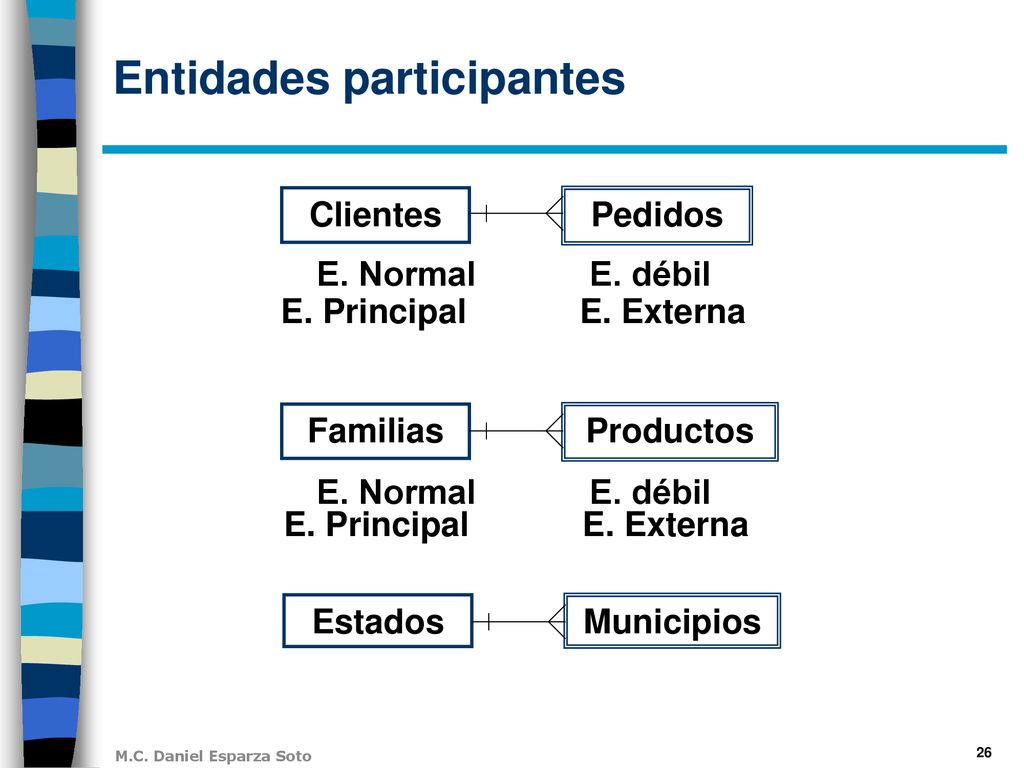 Entidades participantes

Clientes

Pedidos

E. Normal
E. Principal

E. débil
E. Externa

Familias

Productos

E. Normal
E. Principal

E. débil
E. Externa

Estados

Municipios

M.C. Daniel Esparza Soto

26